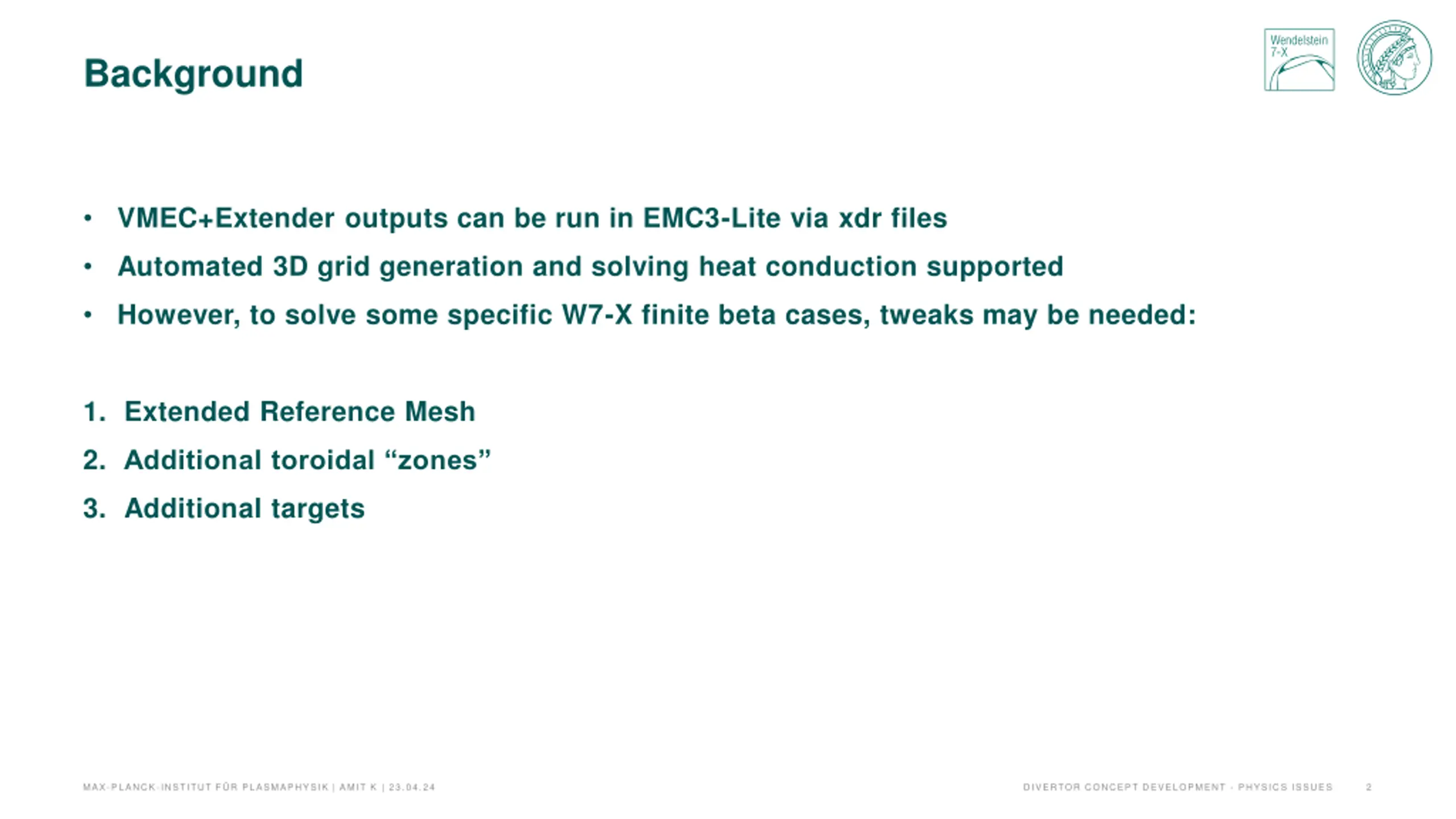 Background

Wendelstein 7-X

• VMEC+Extender outputs can be run in EMC3-Lite via xdr files
• Automated 3D grid generation and solving heat conduction supported
• However, to solve some specific W7-X finite beta cases, tweaks may be needed:

1. Extended Reference Mesh
2. Additional toroidal “zones”
3. Additional targets

MAX-PLANCK-INSTITUT FÜR PLASMAPHYSIK | AMIT K | 23.04.24

DIVERTOR CONCEPT DEVELOPMENT - PHYSICS ISSUES 2